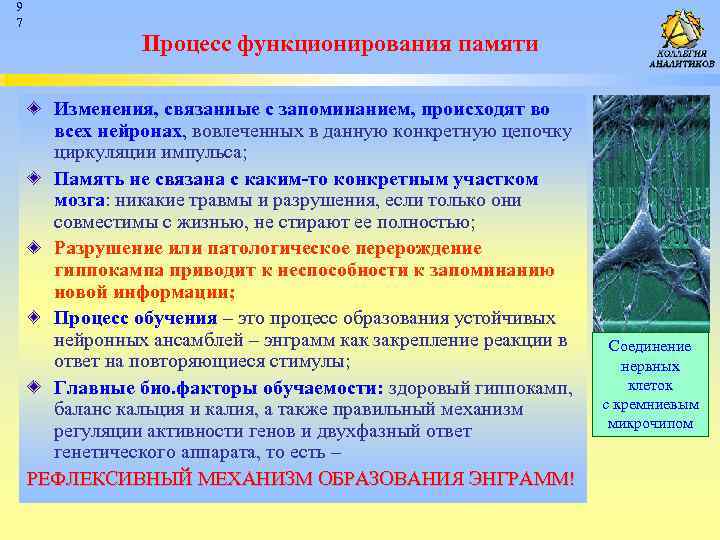 9
7

Процесс функционирования памяти

КОЛЛЕГИЯ АНАЛИТИКОВ

Изменения, связанные с запоминанием, происходят во всех нейронах, вовлеченных в данную конкретную цепочку циркуляции импульса;

Память не связана с каким-то конкретным участком мозга: никакие травмы и разрушения, если только они совместимы с жизнью, не стирают ее полностью;

Разрушение или патологическое перерождение гиппокампа приводит к неспособности к запоминанию новой информации;

Процесс обучения – это процесс образования устойчивых нейронных ансамблей – энграмм как закрепление реакции в ответ на повторяющиеся стимулы;

Главные био.факторы обучаемости: здоровый гиппокамп, баланс кальция и калия, а также правильный механизм регуляции активности генов и двухфазный ответ генетического аппарата, то есть –

РЕФЛЕКСИВНЫЙ МЕХАНИЗМ ОБРАЗОВАНИЯ ЭНГРАММ!

Соединение нервных клеток с кремниевым микрочипом